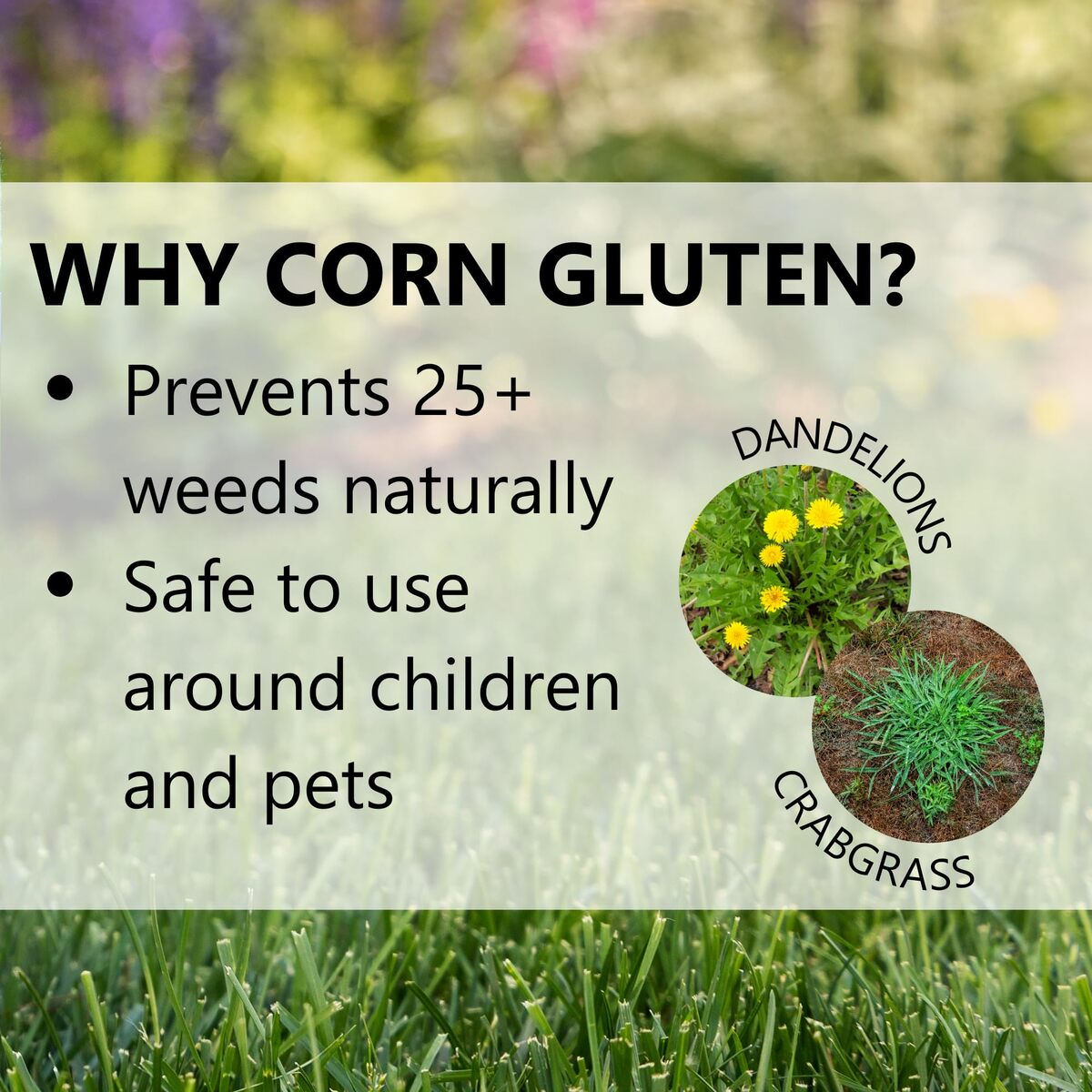 WHY CORN GLUTEN?

• Prevents 25+ weeds naturally
• Safe to use around children and pets

DANDELIONS

CRABGRASS